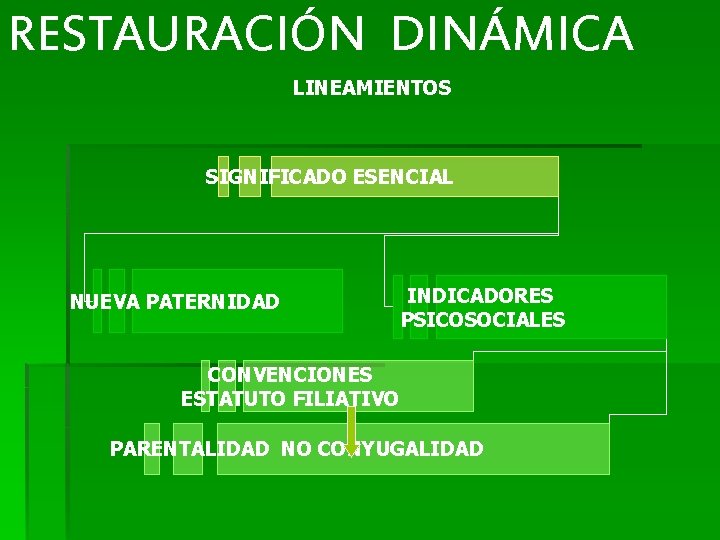 RESTAURACIÓN DINÁMICA

LINEAMIENTOS

SIGNIFICADO ESENCIAL

NUEVA PATERNIDAD

INDICADORES PSICOSOCIALES

CONVENCIONES ESTATUTO FILIATIVO

PARENTALIDAD NO CONYUGALIDAD